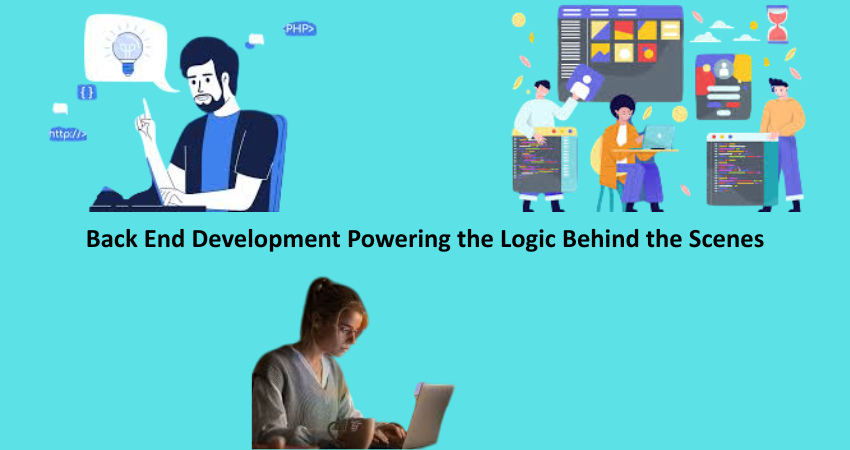 <PHP>

{}

http://>

Back End Development Powering the Logic Behind the Scenes